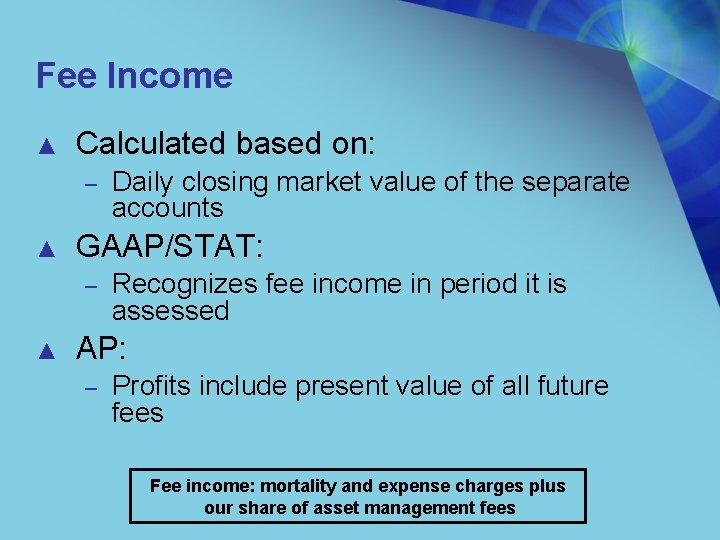 Fee Income

▲ Calculated based on:

– Daily closing market value of the separate accounts

▲ GAAP/STAT:

– Recognizes fee income in period it is assessed

▲ AP:

– Profits include present value of all future fees

Fee income: mortality and expense charges plus our share of asset management fees